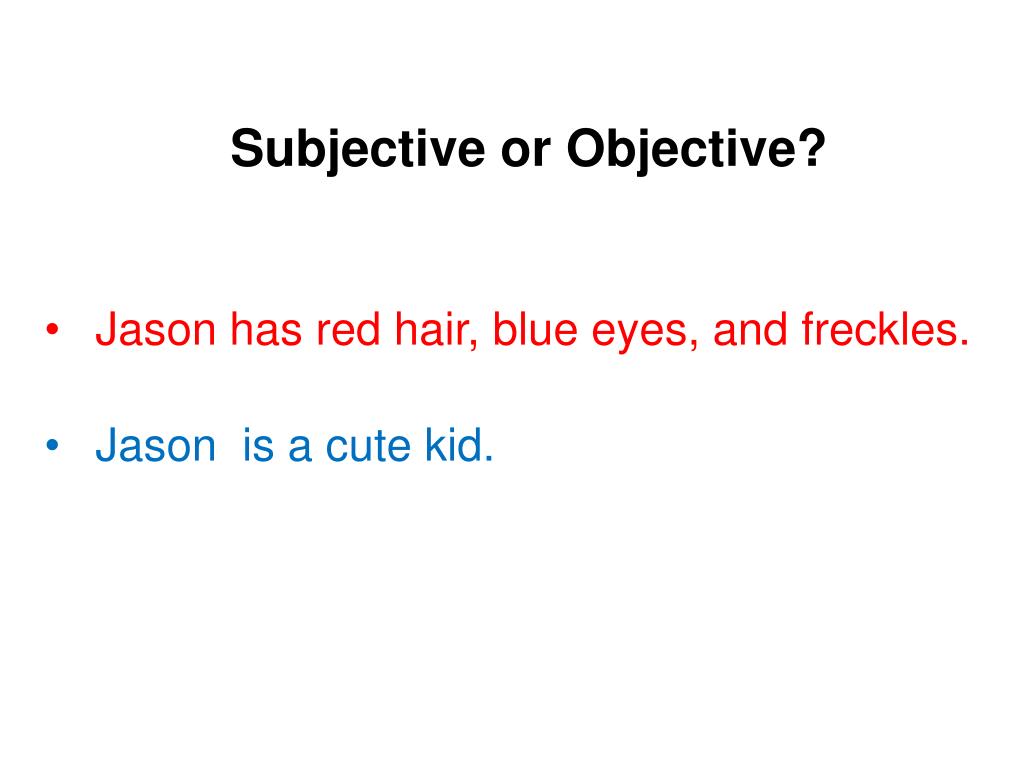 Subjective or Objective?

• Jason has red hair, blue eyes, and freckles.

• Jason  is a cute kid.